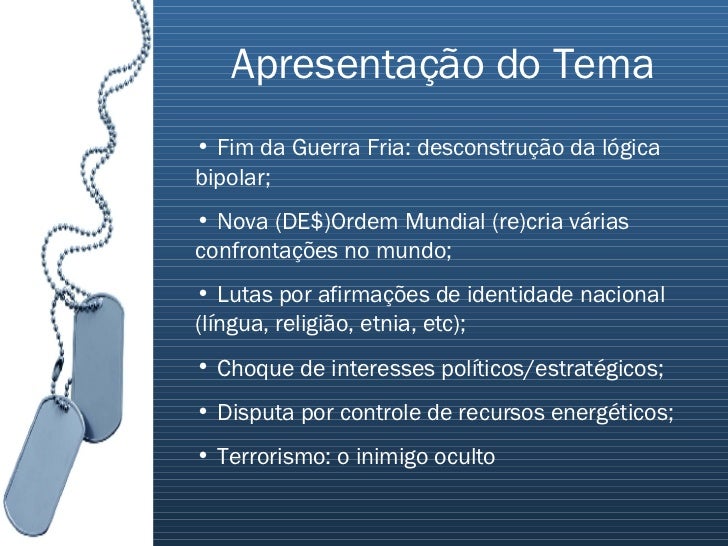 Apresentação do Tema

• Fim da Guerra Fria: desconstrução da lógica bipolar;

• Nova (DE$)Ordem Mundial (re)cria várias confrontações no mundo;

• Lutas por afirmações de identidade nacional (língua, religião, etnia, etc);

• Choque de interesses políticos/estratégicos;

• Disputa por controle de recursos energéticos;

• Terrorismo: o inimigo oculto